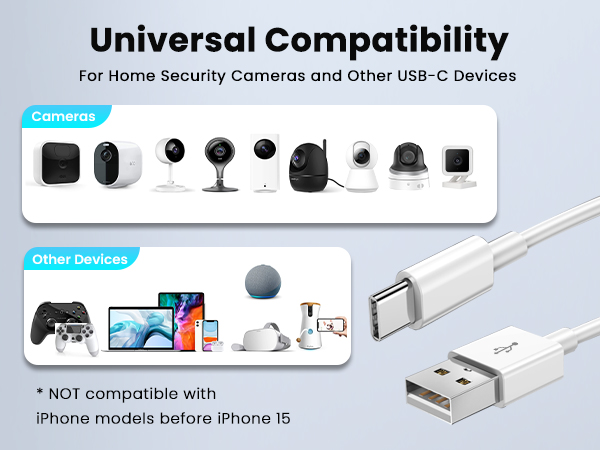 Universal Compatibility

For Home Security Cameras and Other USB-C Devices

Cameras

Other Devices

* NOT compatible with iPhone models before iPhone 15